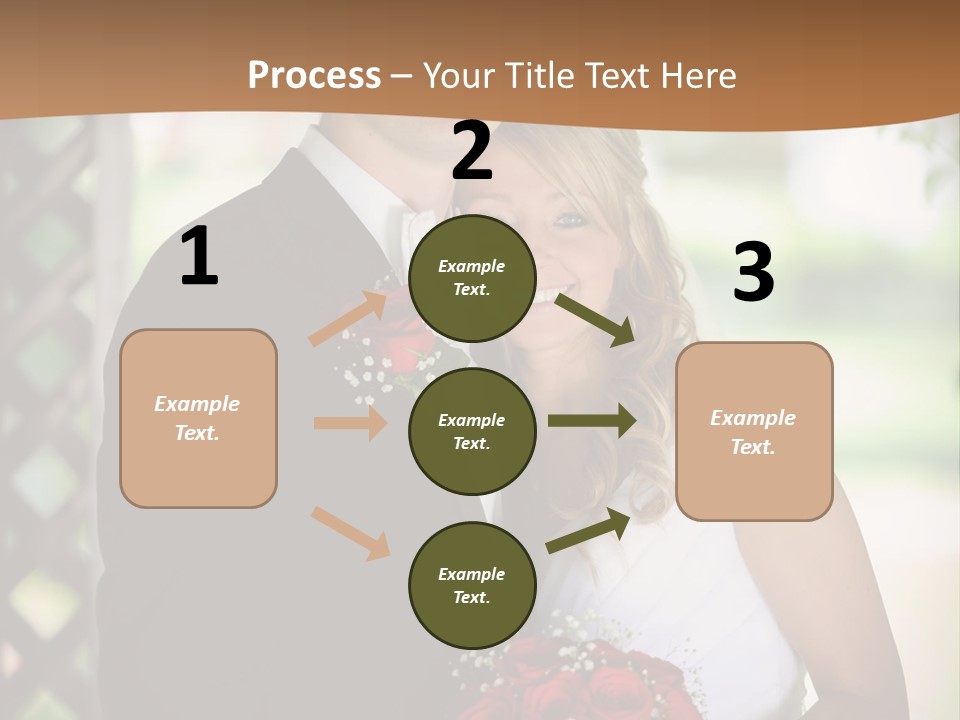 Process – Your Title Text Here

1

Example Text.

2

Example Text.

Example Text.

Example Text.

3

Example Text.